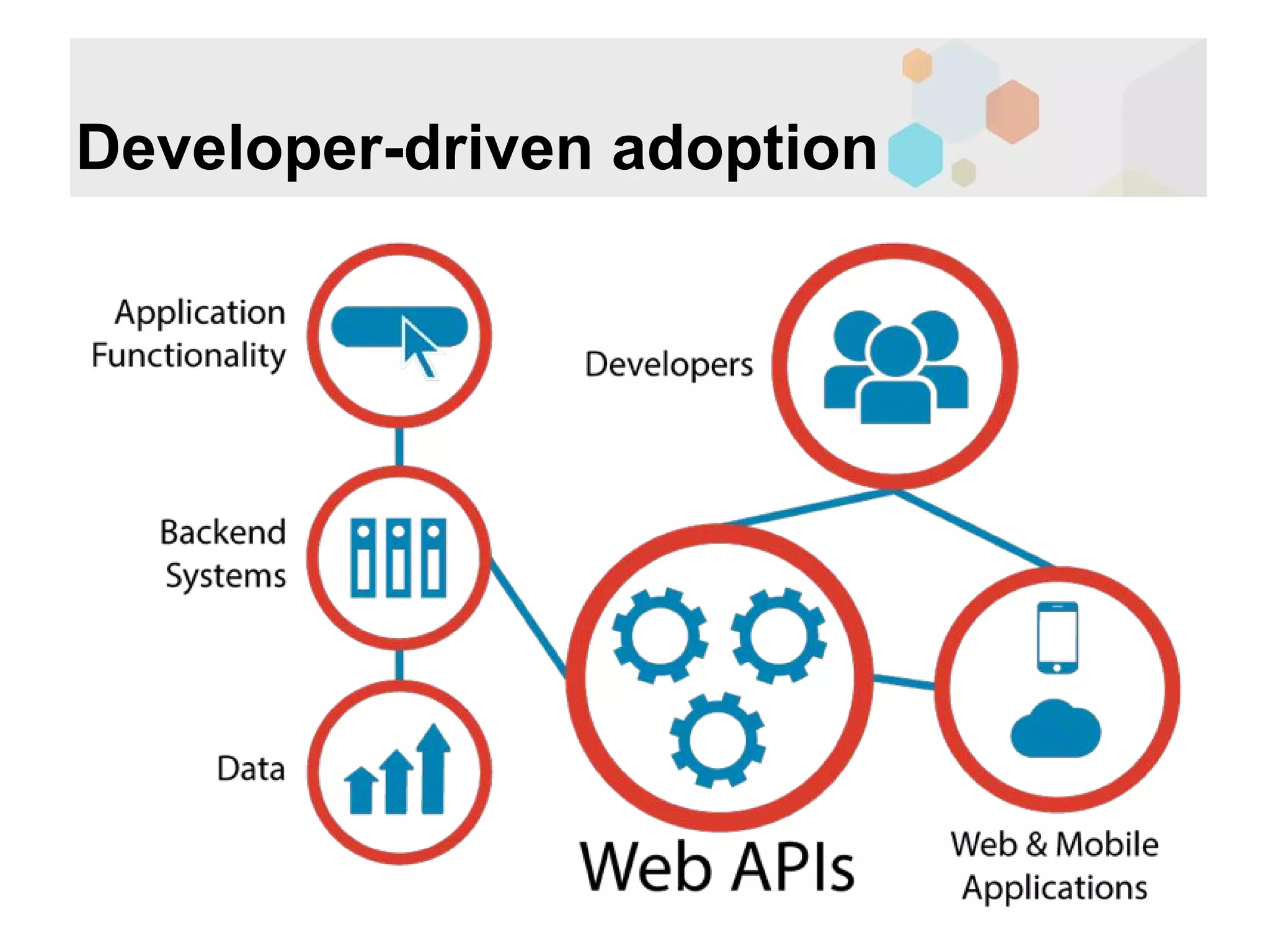 Developer-driven adoption

Application Functionality

Developers

Backend Systems

Data

Web APIs

Web & Mobile Applications